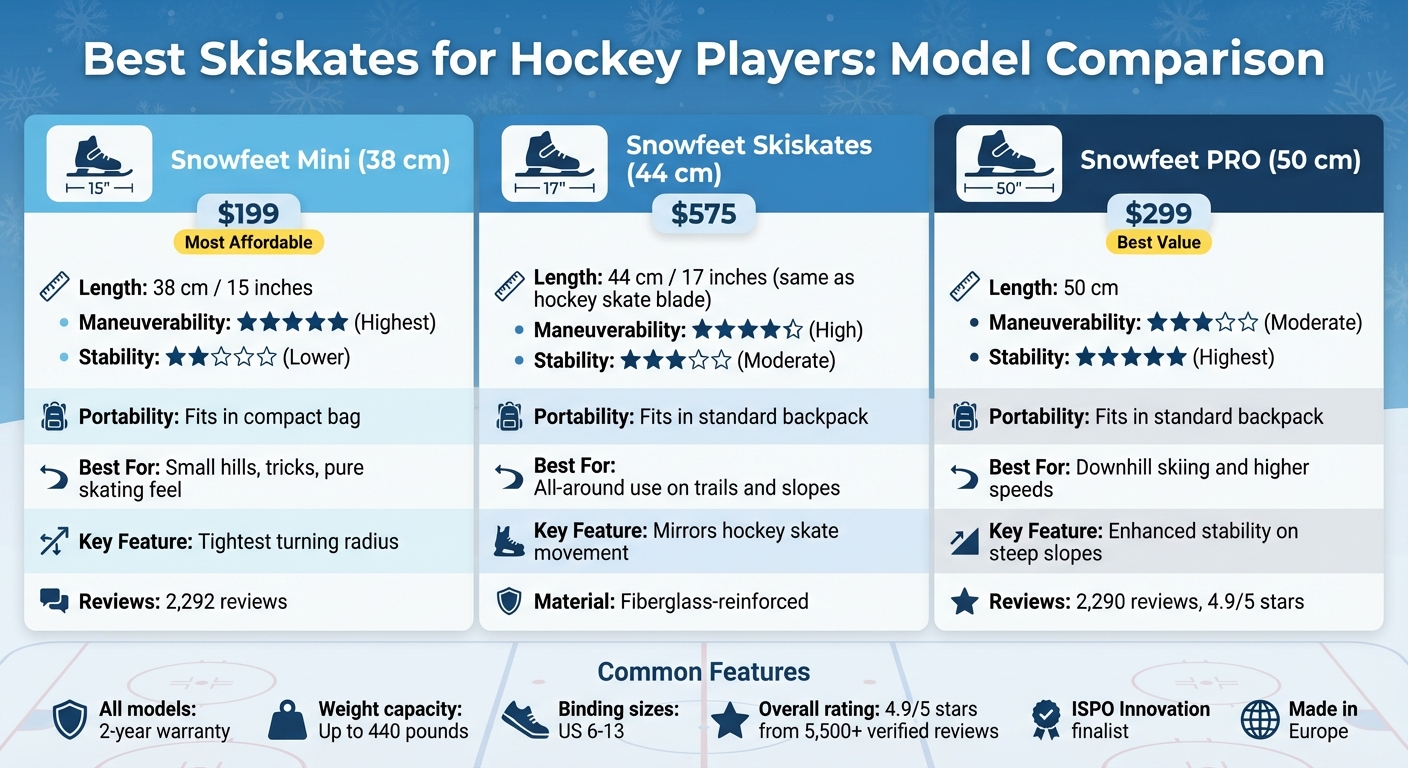 Best Skiskates for Hockey Players: Model Comparison

15"

Snowfeet Mini (38 cm)

$199

Most Affordable

Length: 38 cm / 15 inches

Maneuverability: ★★★★★ (Highest)

Stability: ★★☆☆☆ (Lower)

Portability: Fits in compact bag

Best For: Small hills, tricks, pure skating feel

Key Feature: Tightest turning radius

Reviews: 2,292 reviews

17"

Snowfeet Skiskates (44 cm)

$575

Length: 44 cm / 17 inches (same as hockey skate blade)

Maneuverability: ★★★★☆ (High)

Stability: ★★★☆☆ (Moderate)

Portability: Fits in standard backpack

Best For: All-around use on trails and slopes

Key Feature: Mirrors hockey skate movement

Material: Fiberglass-reinforced

50"

Snowfeet PRO (50 cm)

$299

Best Value

Length: 50 cm

Maneuverability: ★★★☆☆ (Moderate)

Stability: ★★★★★ (Highest)

Portability: Fits in standard backpack

Best For: Downhill skiing and higher speeds

Key Feature: Enhanced stability on steep slopes

Reviews: 2,290 reviews, 4.9/5 stars

Common Features

All models: 2-year warranty

Weight capacity: Up to 440 pounds

Binding sizes: US 6-13

Overall rating: 4.9/5 stars from 5,500+ verified reviews

ISPO Innovation finalist

Made in Europe